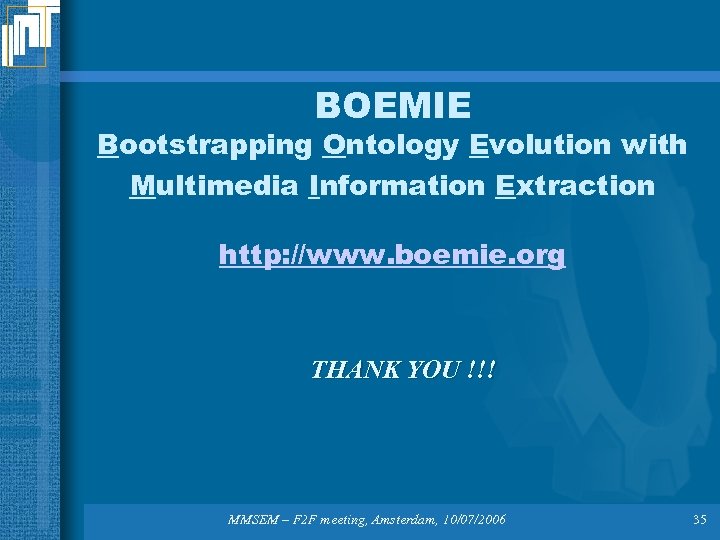 BOEMIE
Bootstrapping Ontology Evolution with Multimedia Information Extraction

http://www.boemie.org

THANK YOU !!!

MMSEM – F2F meeting, Amsterdam, 10/07/2006

35